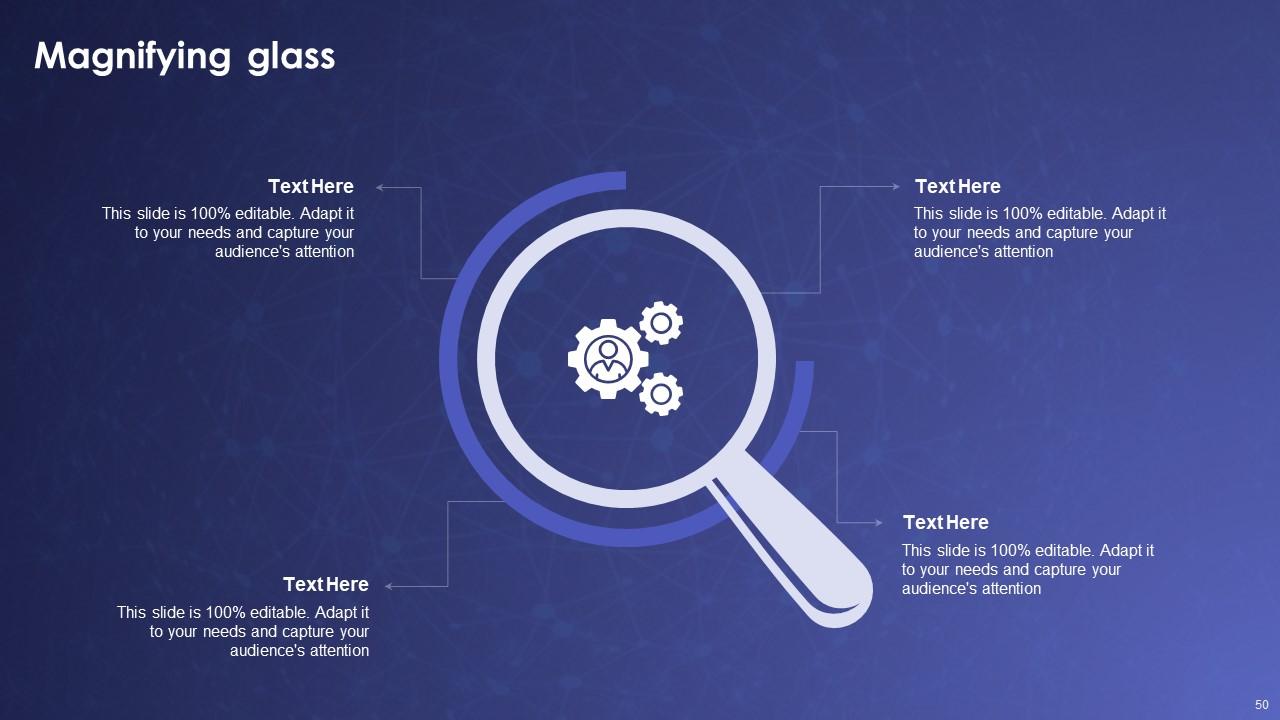 Magnifying glass

Text Here
This slide is 100% editable. Adapt it to your needs and capture your audience's attention

Text Here
This slide is 100% editable. Adapt it to your needs and capture your audience's attention

Text Here
This slide is 100% editable. Adapt it to your needs and capture your audience's attention

Text Here
This slide is 100% editable. Adapt it to your needs and capture your audience's attention

50